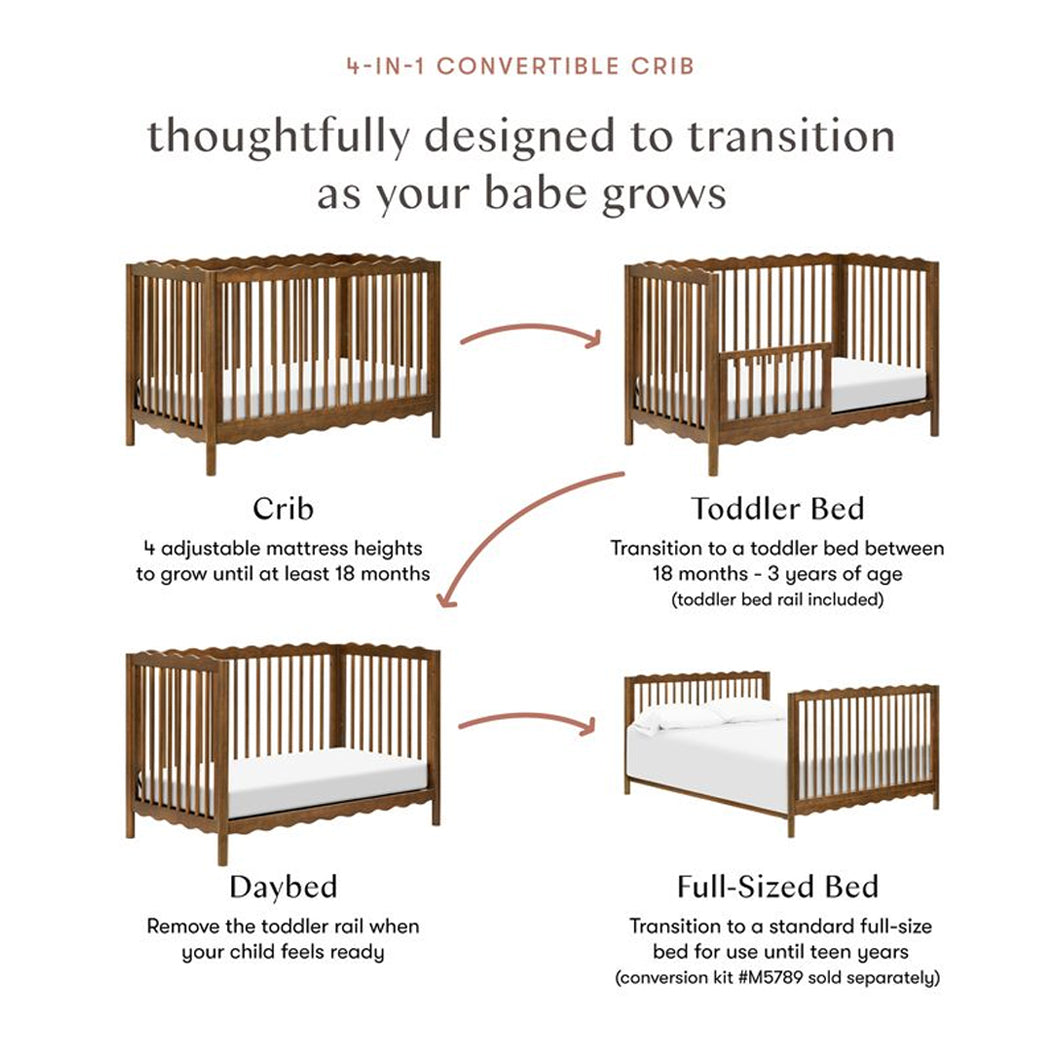 4-IN-1 CONVERTIBLE CRIB

thoughtfully designed to transition as your babe grows

Crib

4 adjustable mattress heights to grow until at least 18 months

Toddler Bed

Transition to a toddler bed between 18 months - 3 years of age
(toddler bed rail included)

Daybed

Remove the toddler rail when your child feels ready

Full-Sized Bed

Transition to a standard full-size bed for use until teen years
(conversion kit #M5789 sold separately)